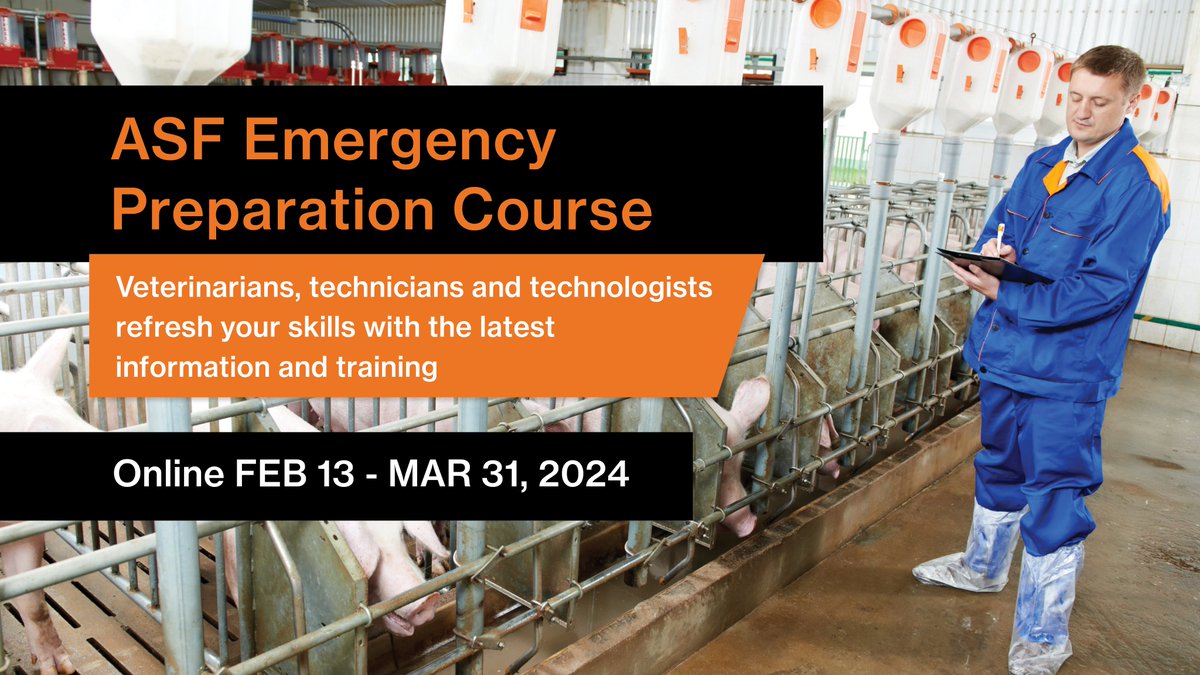 ASF Emergency Preparation Course

Veterinarians, technicians and technologists refresh your skills with the latest information and training

Online FEB 13 - MAR 31, 2024